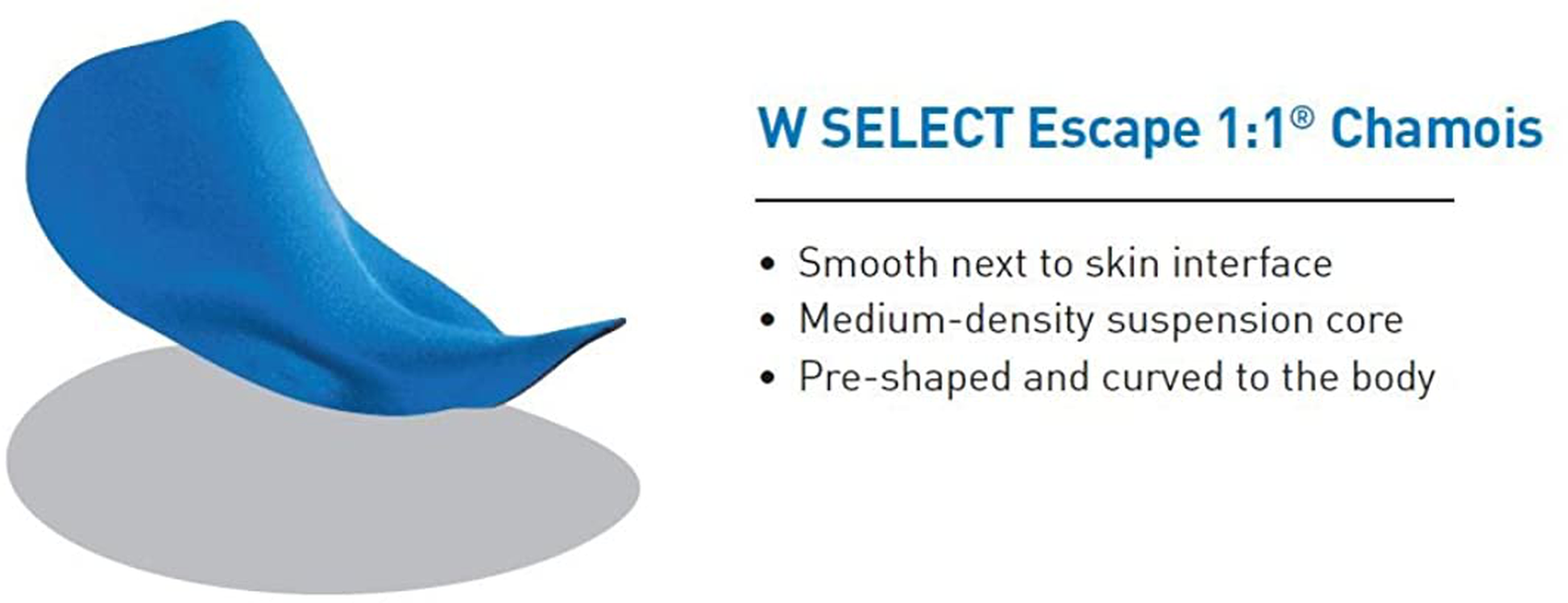 W SELECT Escape 1:1® Chamois

• Smooth next to skin interface
• Medium-density suspension core
• Pre-shaped and curved to the body